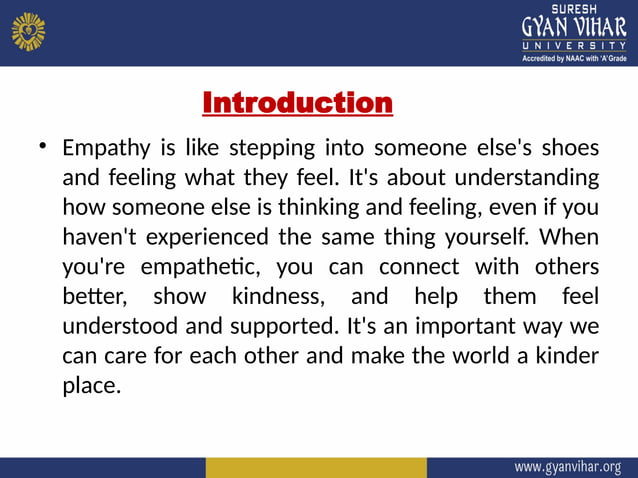 SURESH
GYAN VIHAR
UNIVERSITY
Accredited by NAAC with 'A' Grade

Introduction

• Empathy is like stepping into someone else's shoes and feeling what they feel. It's about understanding how someone else is thinking and feeling, even if you haven't experienced the same thing yourself. When you're empathetic, you can connect with others better, show kindness, and help them feel understood and supported. It's an important way we can care for each other and make the world a kinder place.

www.gyanvihar.org